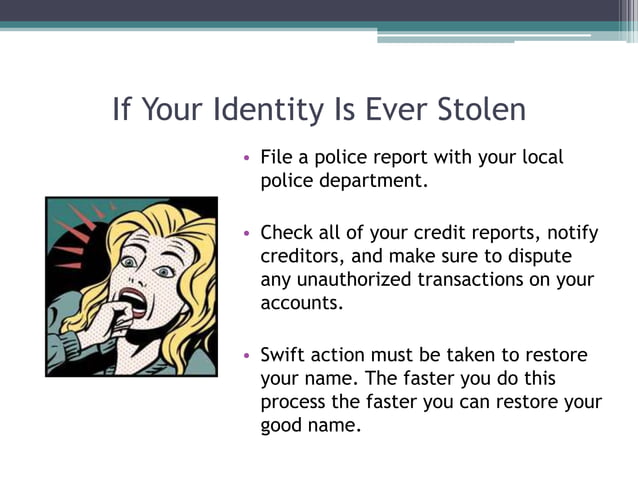 If Your Identity Is Ever Stolen

• File a police report with your local police department.

• Check all of your credit reports, notify creditors, and make sure to dispute any unauthorized transactions on your accounts.

• Swift action must be taken to restore your name. The faster you do this process the faster you can restore your good name.